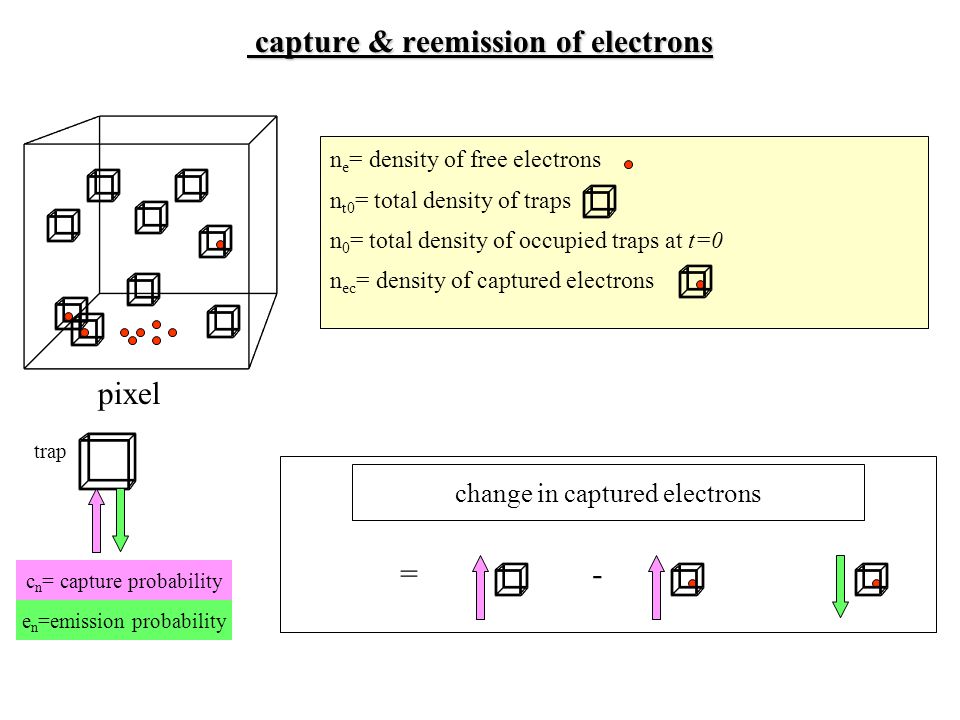 capture & reemission of electrons

$n_e$= density of free electrons

$n_{t0}$= total density of traps

$n_0$= total density of occupied traps at $t=0$

$n_{ec}$= density of captured electrons

pixel

trap

$c_n$= capture probability

$e_n$=emission probability

change in captured electrons

= -